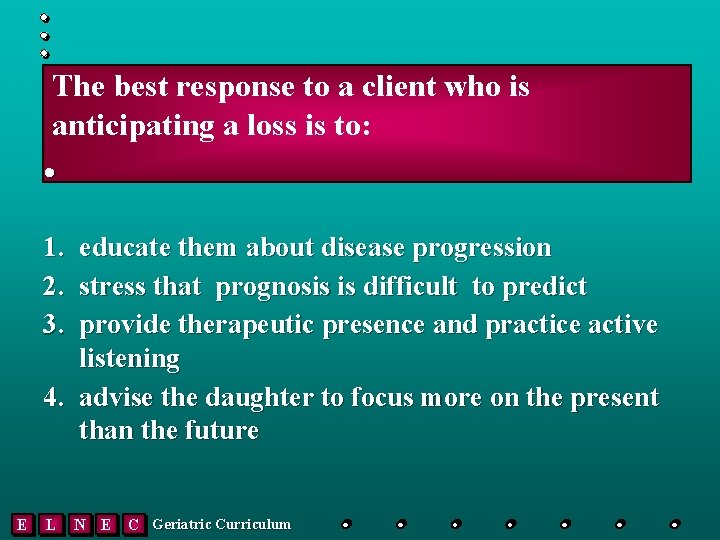 The best response to a client who is anticipating a loss is to:

1. educate them about disease progression
2. stress that prognosis is difficult to predict
3. provide therapeutic presence and practice active listening
4. advise the daughter to focus more on the present than the future

E L N E C Geriatric Curriculum